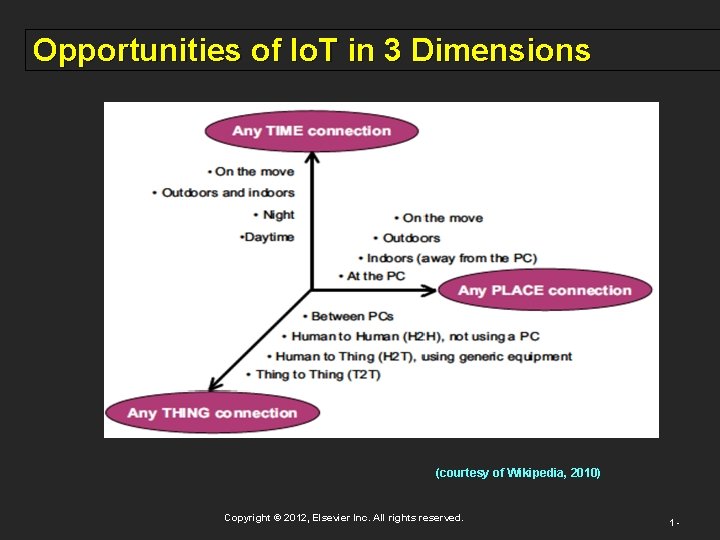 Opportunities of IoT in 3 Dimensions

Any TIME connection

• On the move
• Outdoors and indoors
• Night
•Daytime

• On the move
• Outdoors
• Indoors (away from the PC)
• At the PC

Any PLACE connection

• Between PCs
• Human to Human (H2H), not using a PC
• Human to Thing (H2T), using generic equipment
• Thing to Thing (T2T)

Any THING connection

(courtesy of Wikipedia, 2010)

Copyright © 2012, Elsevier Inc. All rights reserved.

1 -